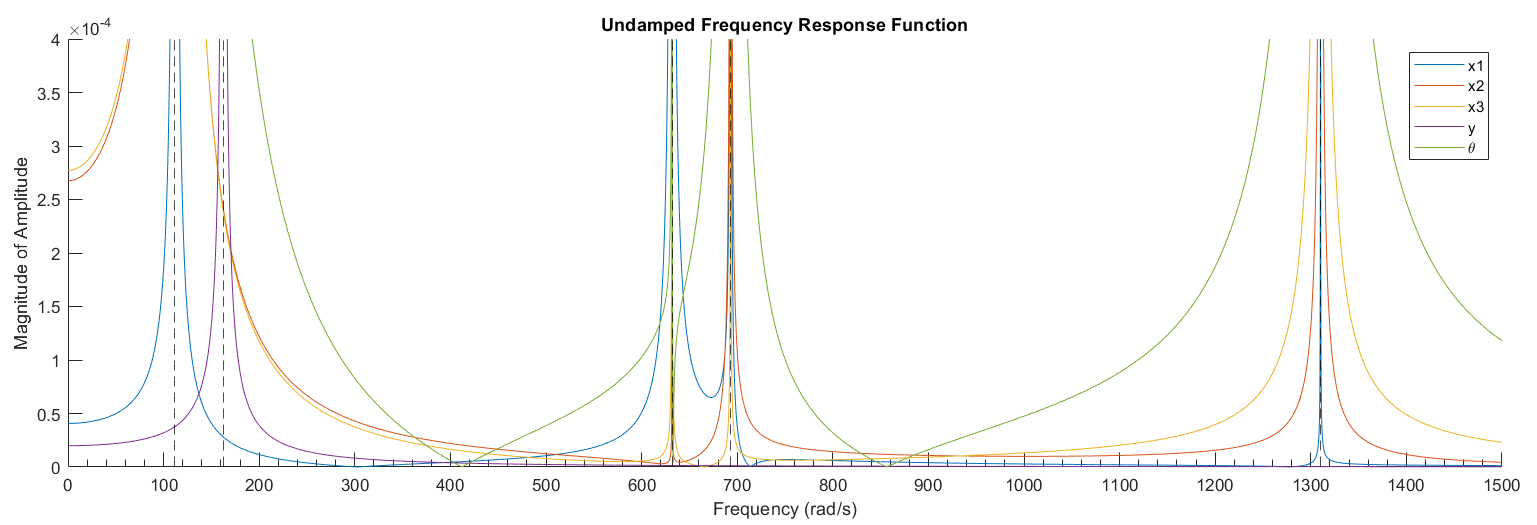 Undamped Frequency Response Function

$\times 10^{-4}$

4
3.5
3
2.5
2
1.5
1
0.5
0

Magnitude of Amplitude

0 100 200 300 400 500 600 700 800 900 1000 1100 1200 1300 1400 1500

Frequency (rad/s)

x1
x2
x3
y
$\theta$